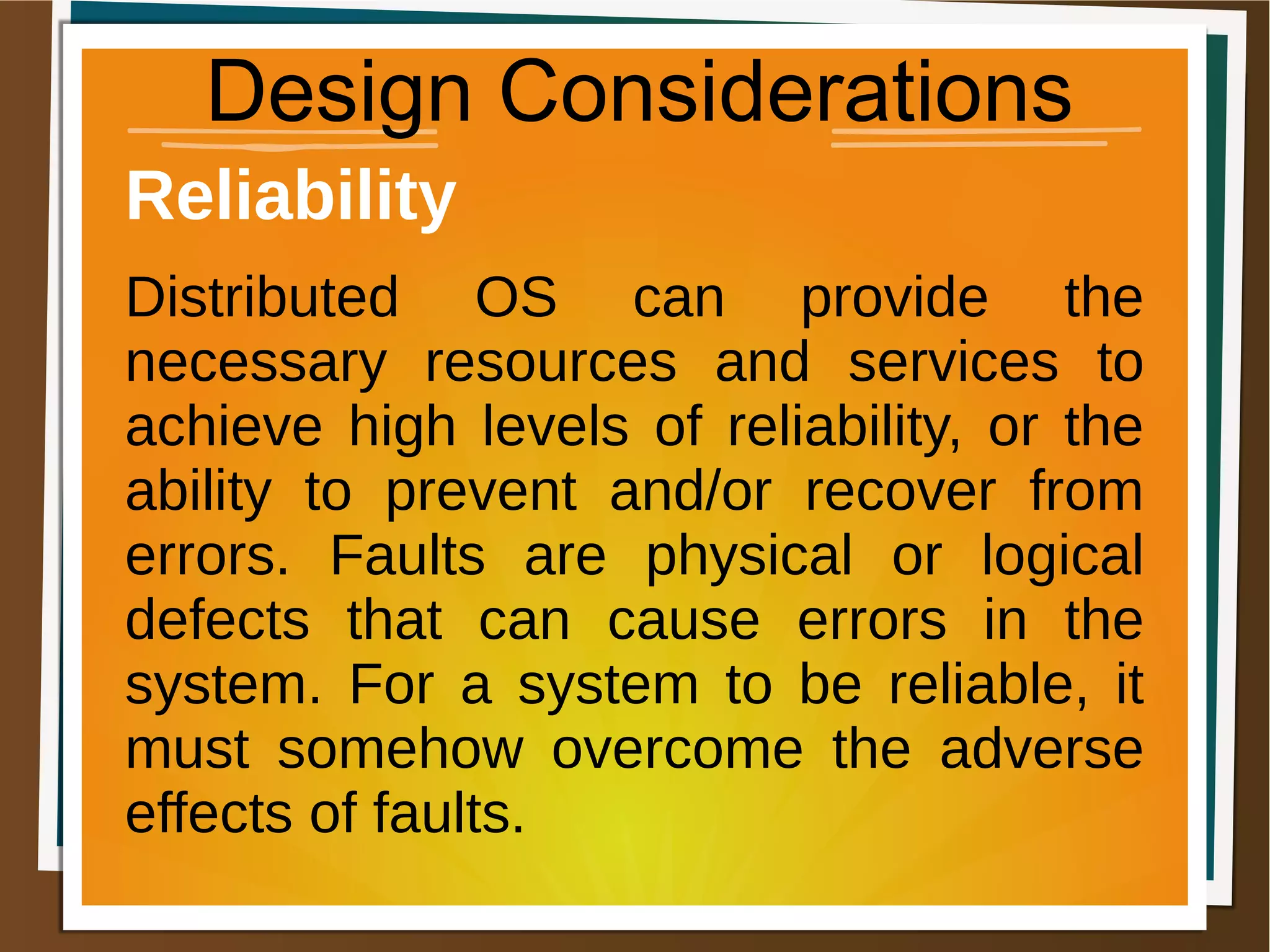 Design Considerations

Reliability

Distributed OS can provide the necessary resources and services to achieve high levels of reliability, or the ability to prevent and/or recover from errors. Faults are physical or logical defects that can cause errors in the system. For a system to be reliable, it must somehow overcome the adverse effects of faults.